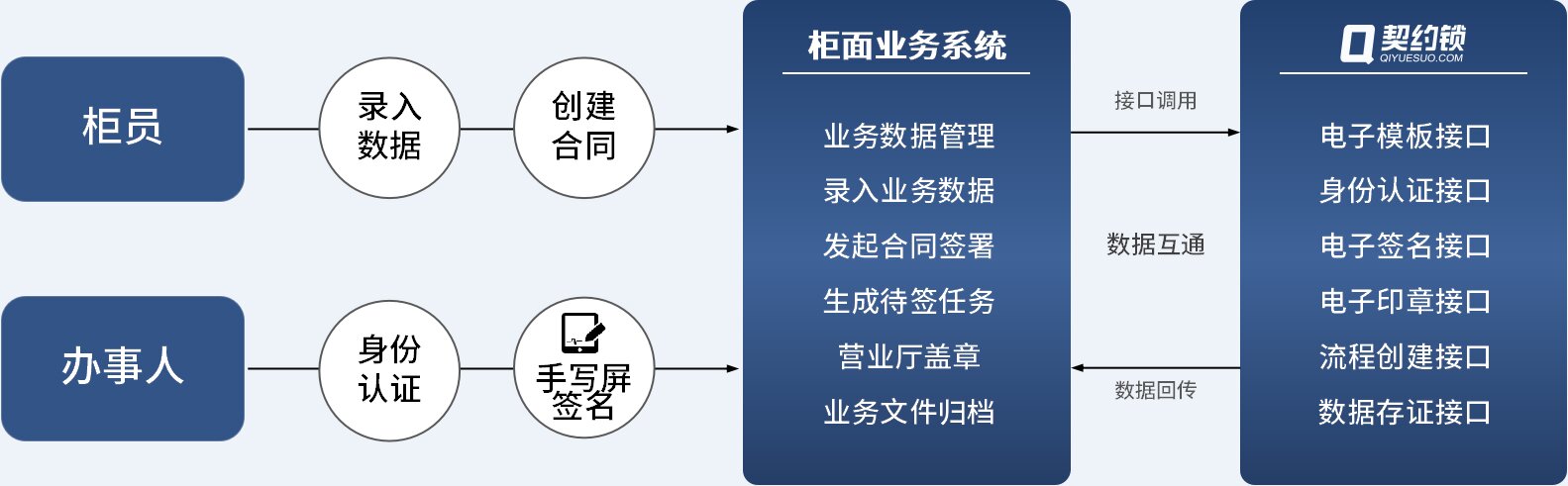 柜员

录入数据

创建合同

办事人

身份认证

手写屏签名

柜面业务系统

业务数据管理
录入业务数据
发起合同签署
生成待签任务
营业厅盖章
业务文件归档

接口调用

数据互通

数据回传

契约锁
QIYUESUO.COM

电子模板接口
身份认证接口
电子签名接口
电子印章接口
流程创建接口
数据存证接口